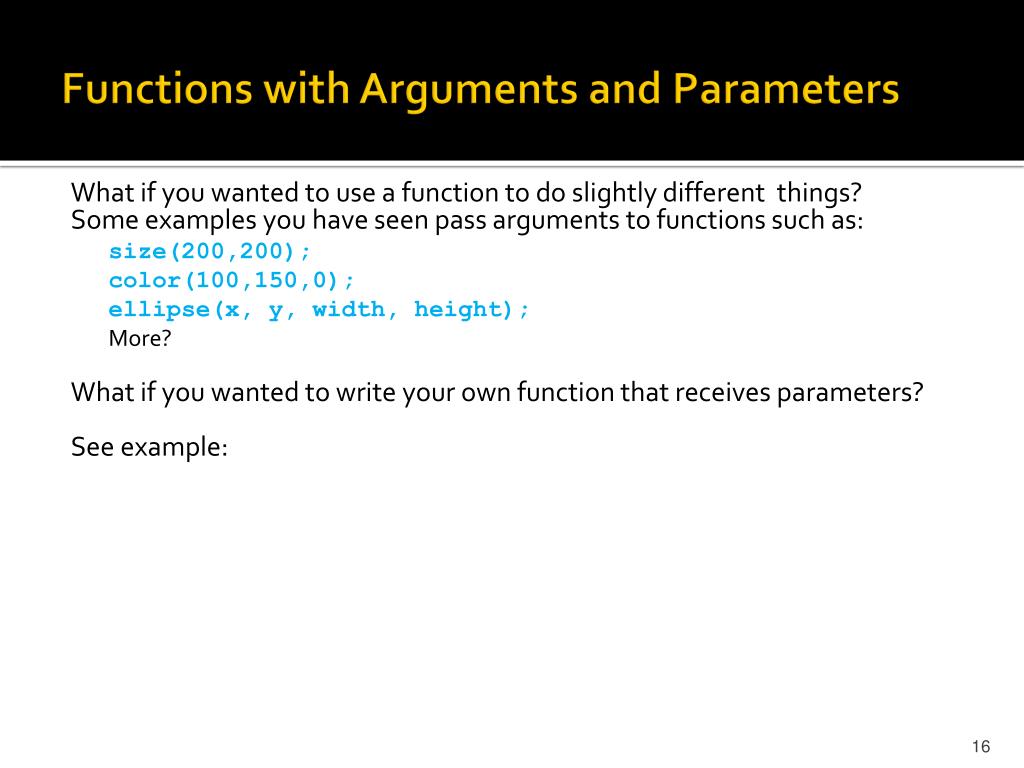 Functions with Arguments and Parameters

What if you wanted to use a function to do slightly different things?
Some examples you have seen pass arguments to functions such as:

size(200,200);
color(100,150,0);
ellipse(x, y, width, height);
More?

What if you wanted to write your own function that receives parameters?

See example:

16